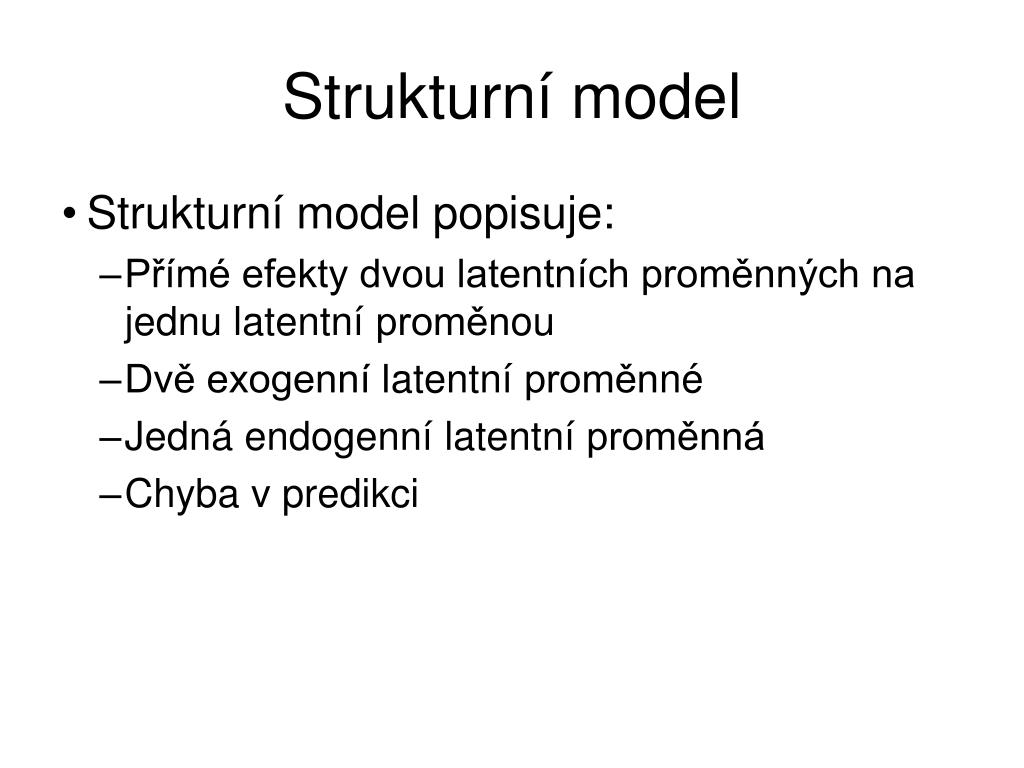 Strukturní model

• Strukturní model popisuje:
  – Přímé efekty dvou latentních proměnných na jednu latentní proměnou
  – Dvě exogenní latentní proměnné
  – Jedná endogenní latentní proměnná
  – Chyba v predikci